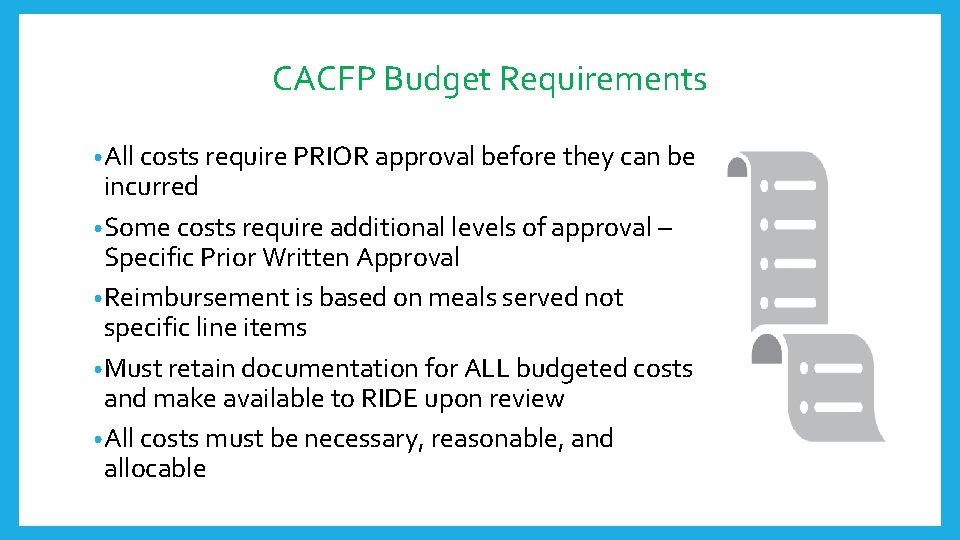 CACFP Budget Requirements

• All costs require PRIOR approval before they can be incurred

• Some costs require additional levels of approval – Specific Prior Written Approval

• Reimbursement is based on meals served not specific line items

• Must retain documentation for ALL budgeted costs and make available to RIDE upon review

• All costs must be necessary, reasonable, and allocable